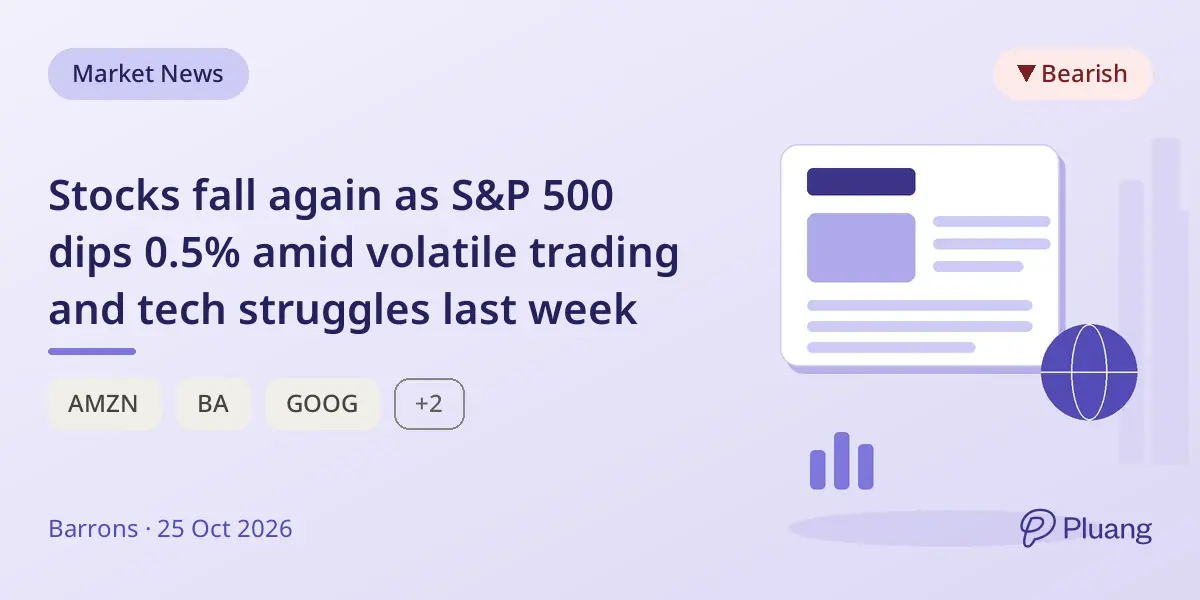 Market News

▼ Bearish

Stocks fall again as S&P 500 dips 0.5% amid volatile trading and tech struggles last week

AMZN BA GOOG +2

Barrons · 25 Oct 2026

Pluang